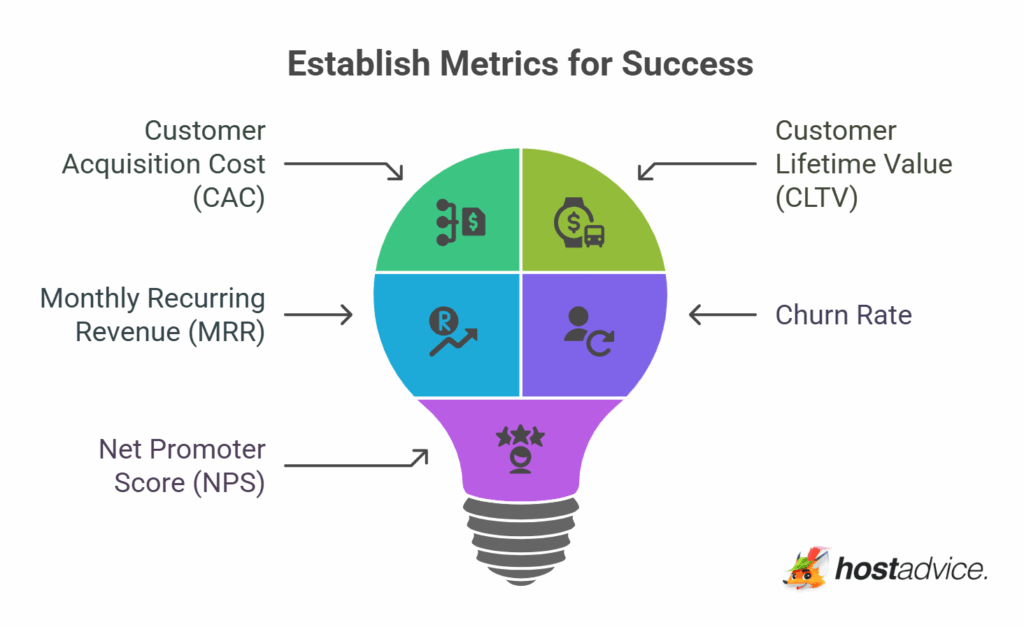 Establish Metrics for Success

Customer Acquisition Cost (CAC)

Customer Lifetime Value (CLTV)

Monthly Recurring Revenue (MRR)

Churn Rate

Net Promoter Score (NPS)

hostadvice.